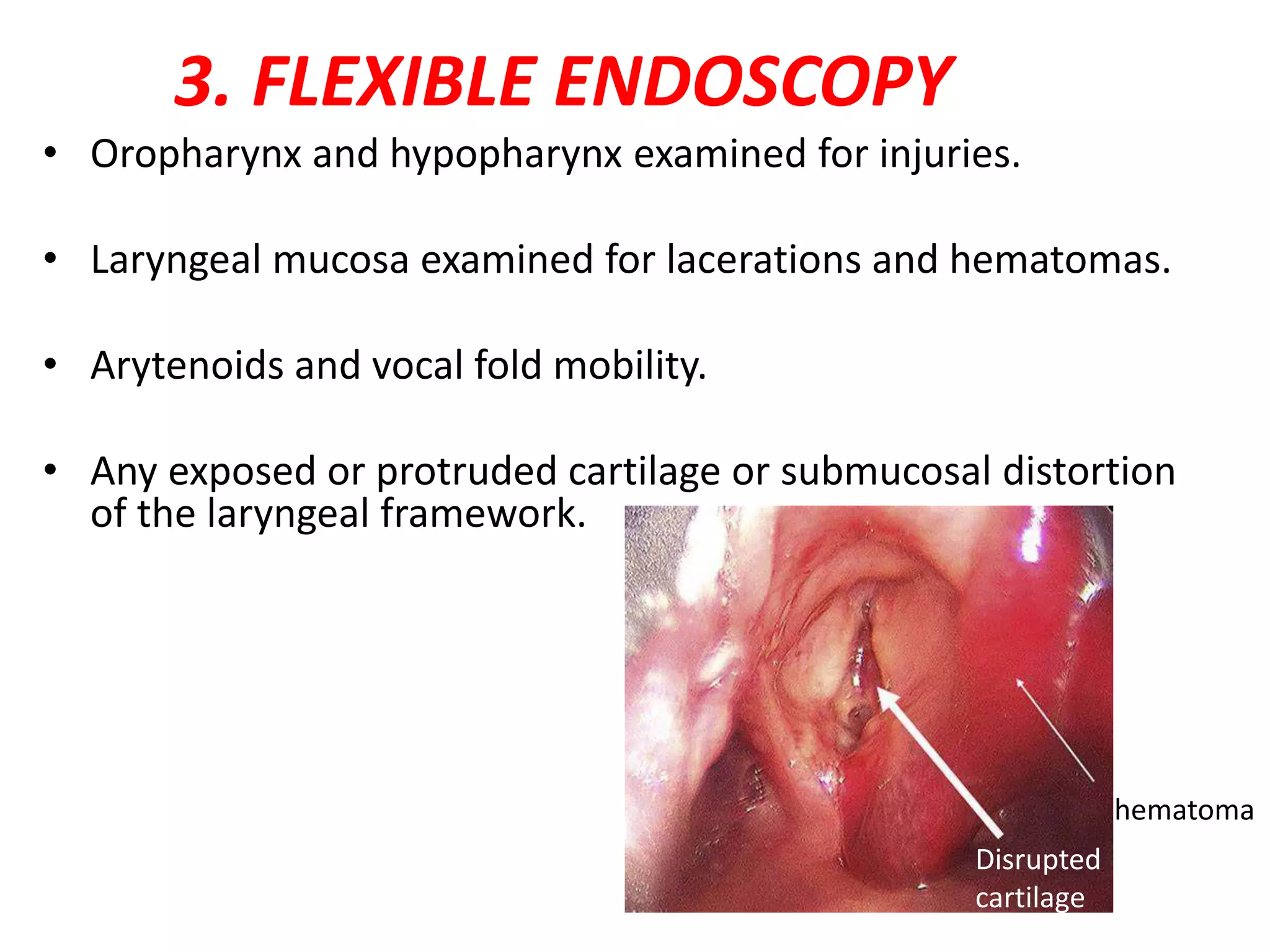 3. FLEXIBLE ENDOSCOPY

• Oropharynx and hypopharynx examined for injuries.

• Laryngeal mucosa examined for lacerations and hematomas.

• Arytenoids and vocal fold mobility.

• Any exposed or protruded cartilage or submucosal distortion of the laryngeal framework.

hematoma

Disrupted cartilage